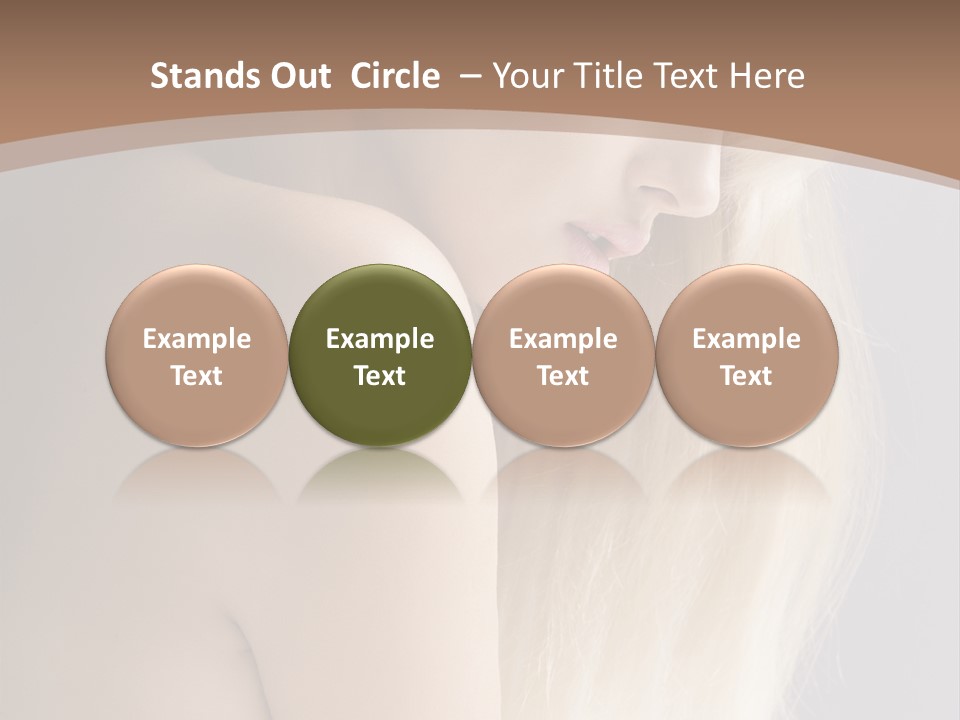 Stands Out Circle – Your Title Text Here

Example Text

Example Text

Example Text

Example Text